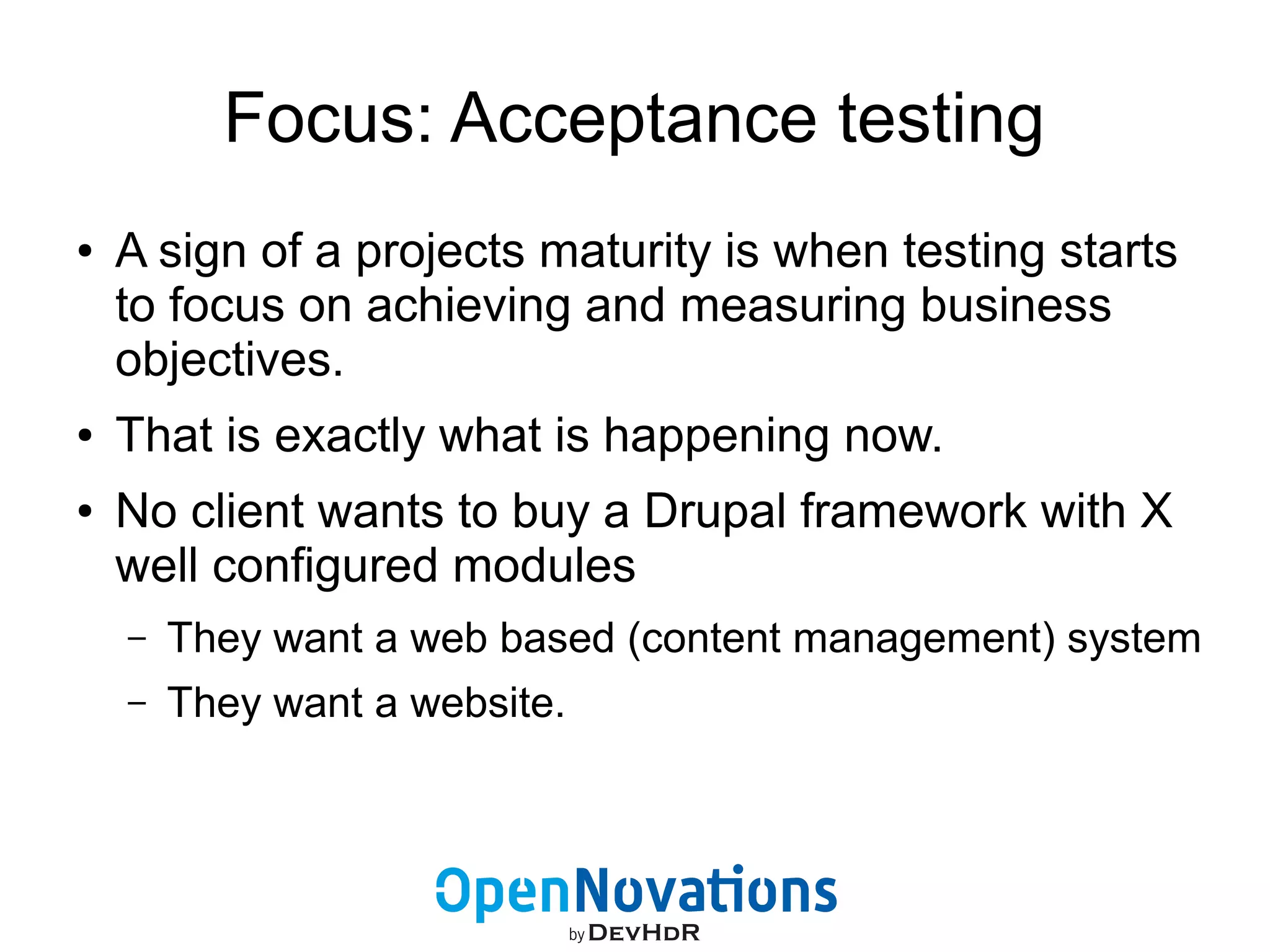 Focus: Acceptance testing

• A sign of a projects maturity is when testing starts to focus on achieving and measuring business objectives.

• That is exactly what is happening now.

• No client wants to buy a Drupal framework with X well configured modules

– They want a web based (content management) system

– They want a website.

OpenNovations
by DEVHDR